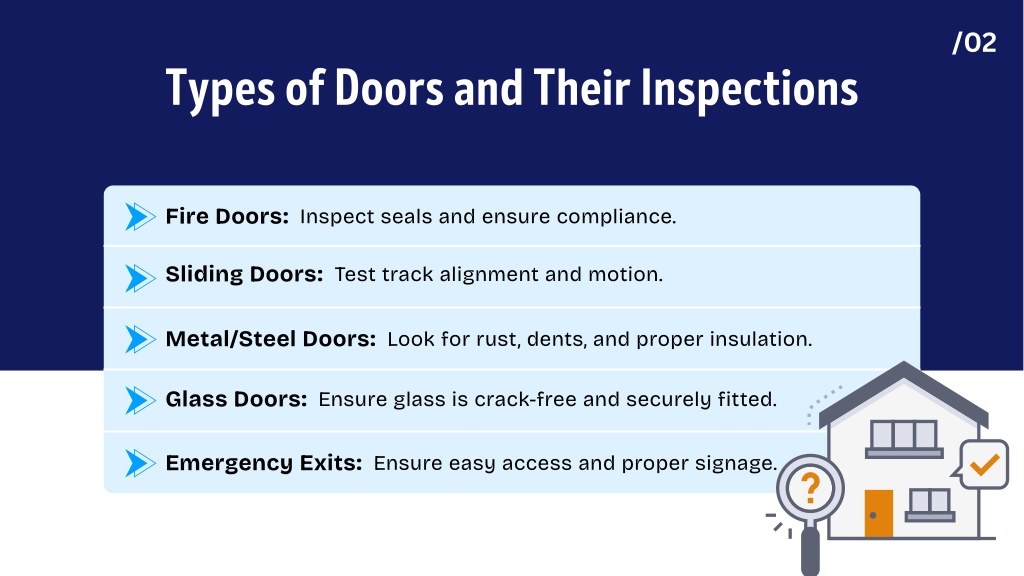 /02

Types of Doors and Their Inspections

Fire Doors: Inspect seals and ensure compliance.

Sliding Doors: Test track alignment and motion.

Metal/Steel Doors: Look for rust, dents, and proper insulation.

Glass Doors: Ensure glass is crack-free and securely fitted.

Emergency Exits: Ensure easy access and proper signage.

?